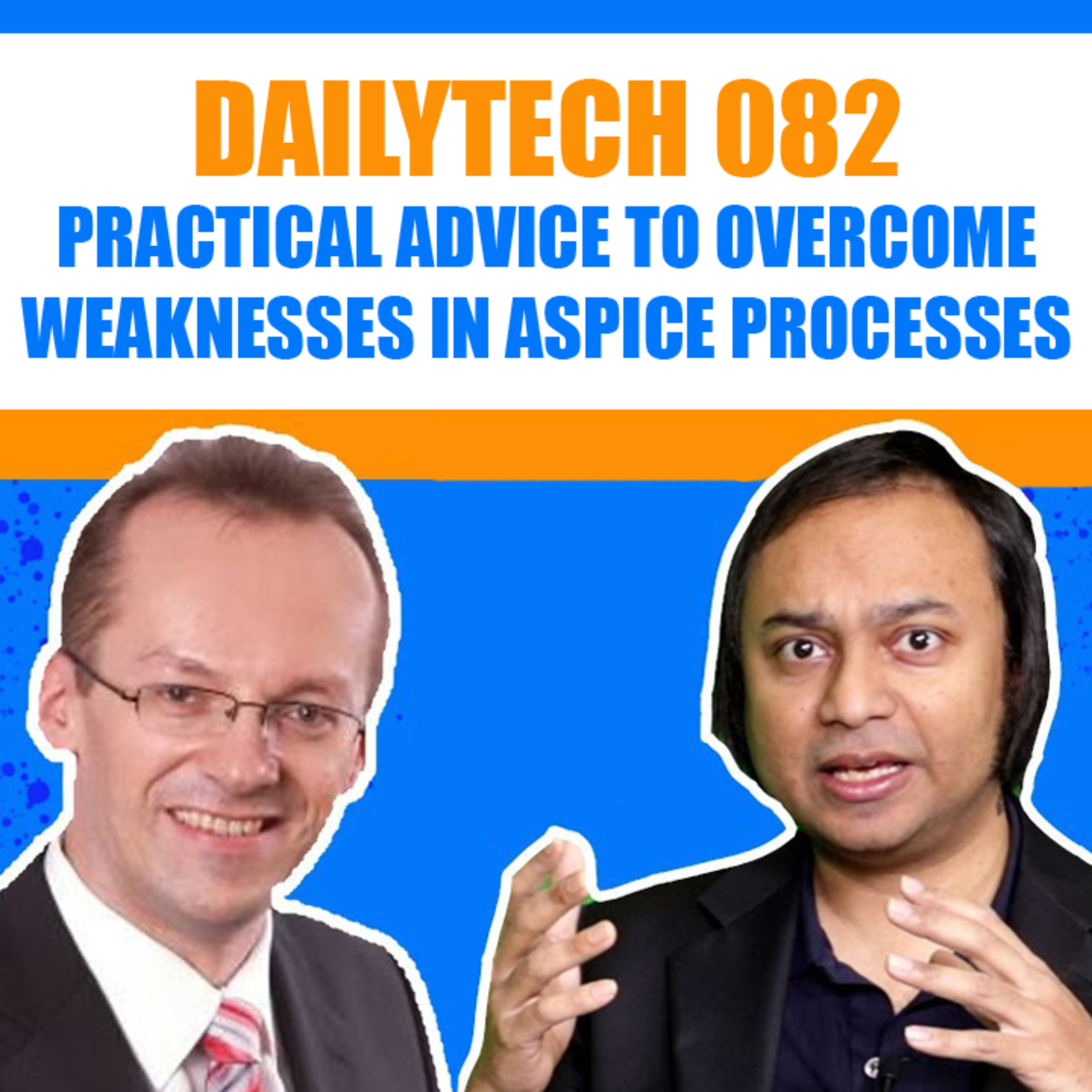 DAILYTECH 082
PRACTICAL ADVICE TO OVERCOME WEAKNESSES IN ASPICE PROCESSES